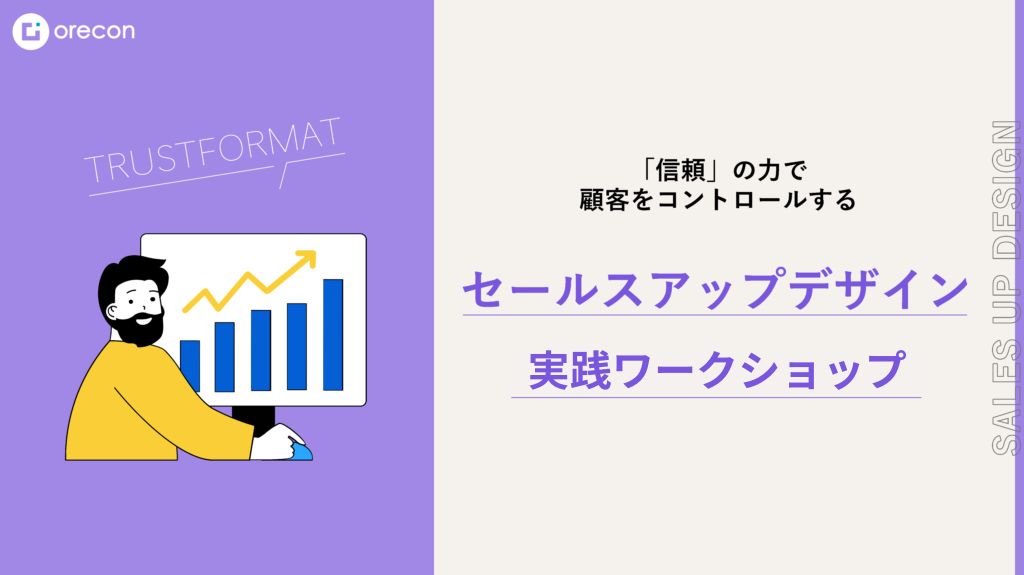 orecon

TRUSTFORMAT

「信頼」の力で
顧客をコントロールする

セールスアップデザイン

実践ワークショップ

SALES UP DESIGN